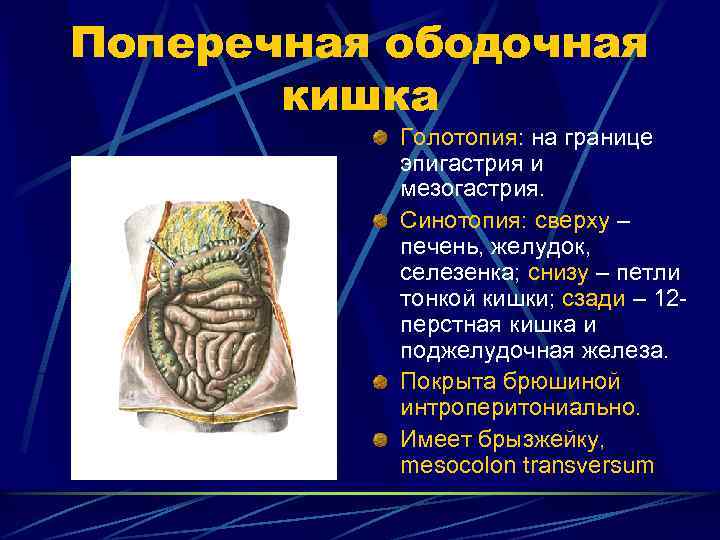 Поперечная ободочная кишка

Голотопия: на границе эпигастрия и мезогастрия.

Синотопия: сверху – печень, желудок, селезенка; снизу – петли тонкой кишки; сзади – 12-перстная кишка и поджелудочная железа.

Покрыта брюшиной интроперитониально.

Имеет брызжейку, mesocolon transversum